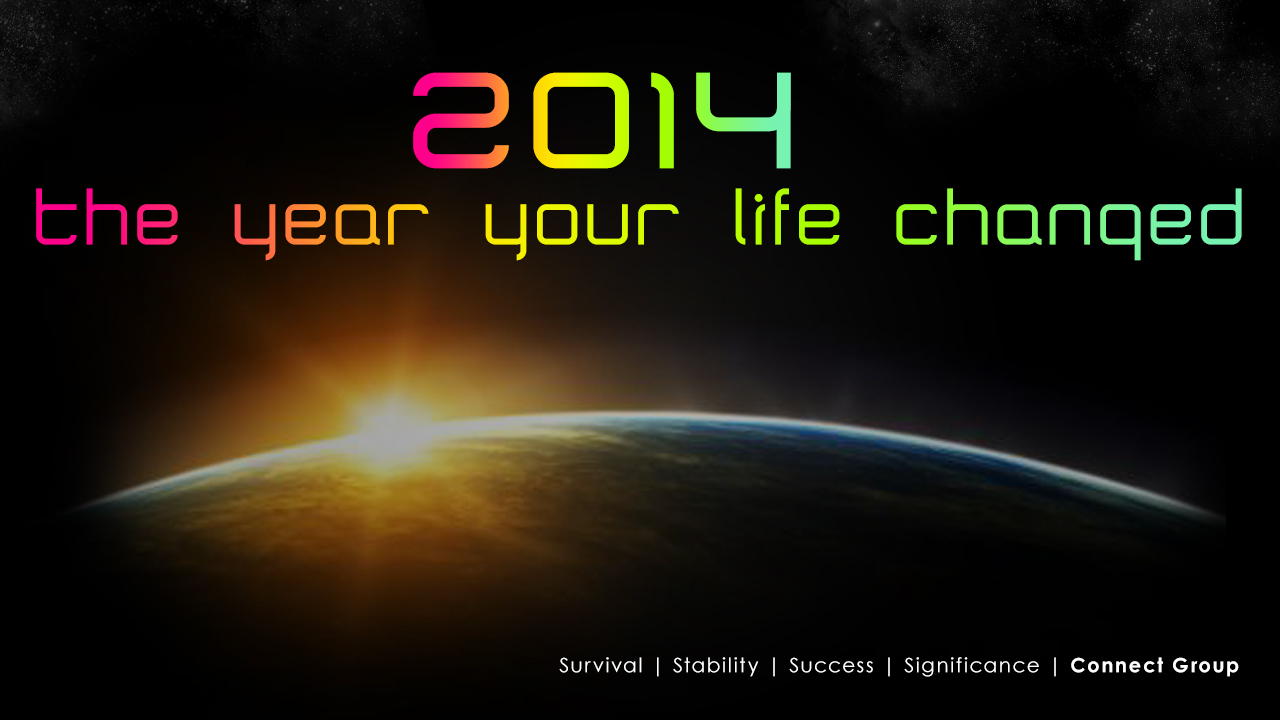 2014
the year your life changed

Survival | Stability | Success | Significance | Connect Group